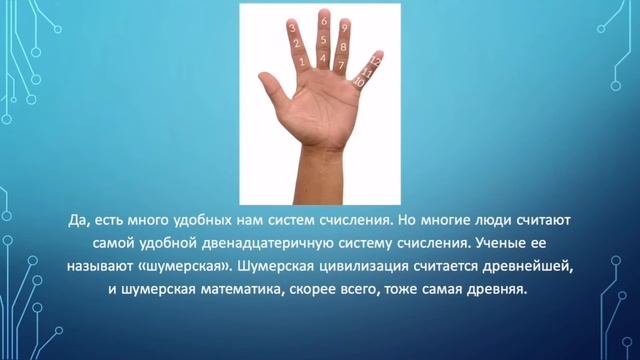 3
2
1
6
5
4
9
8
7
12
11
10

Да, есть много удобных нам систем счисления. Но многие люди считают самой удобной двенадцатеричную систему счисления. Ученые ее называют «шумерская». Шумерская цивилизация считается древнейшей, и шумерская математика, скорее всего, тоже самая древняя.